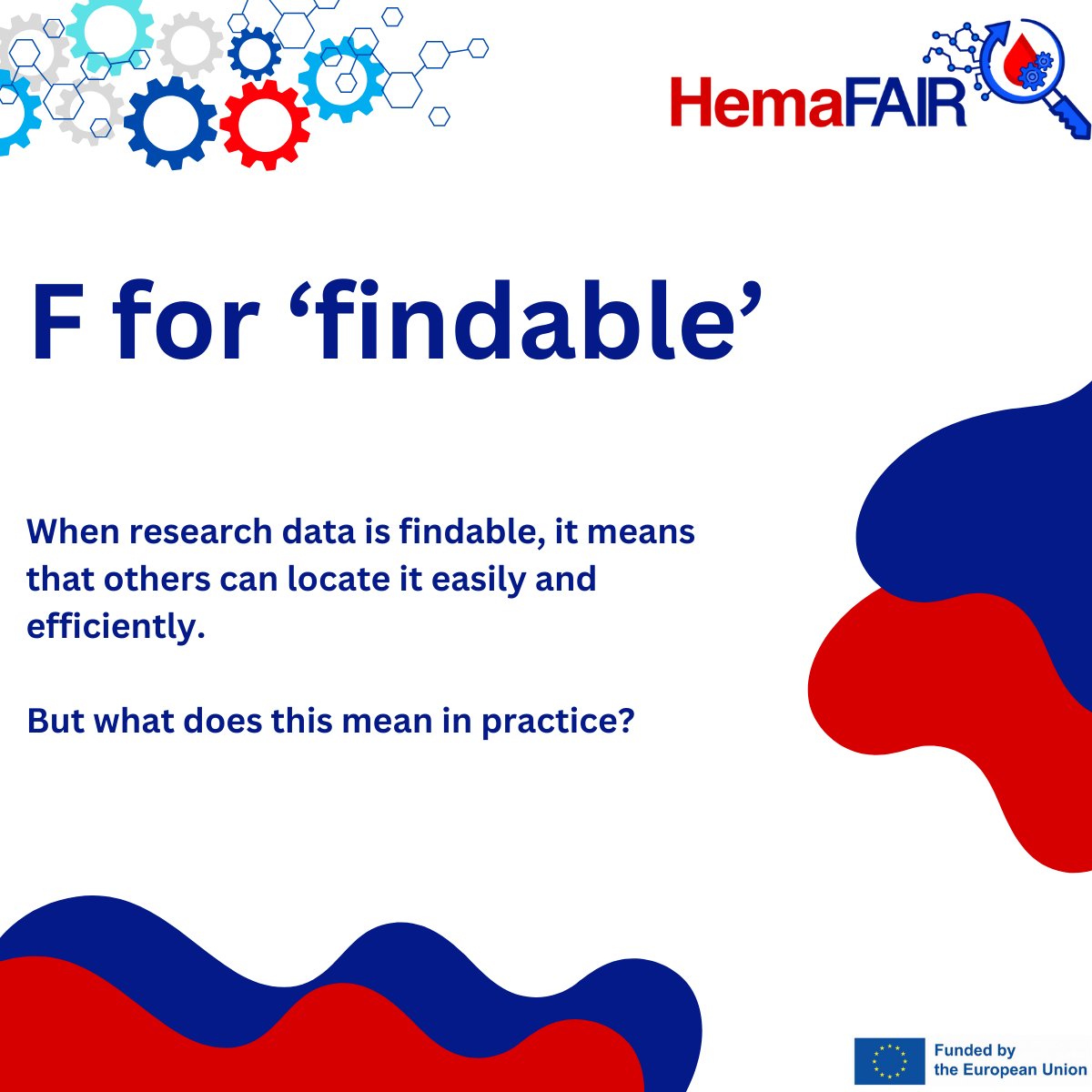 HemaFAIR

F for ‘findable’

When research data is findable, it means that others can locate it easily and efficiently.

But what does this mean in practice?

Funded by the European Union